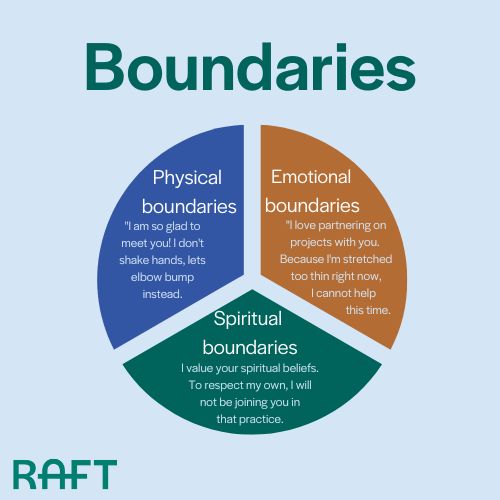 Boundaries

Physical boundaries
"I am so glad to meet you! I don't shake hands, lets elbow bump instead.

Emotional boundaries
"I love partnering on projects with you. Because I'm stretched too thin right now, I cannot help this time.

Spiritual boundaries
I value your spiritual beliefs. To respect my own, I will not be joining you in that practice.

RAFT